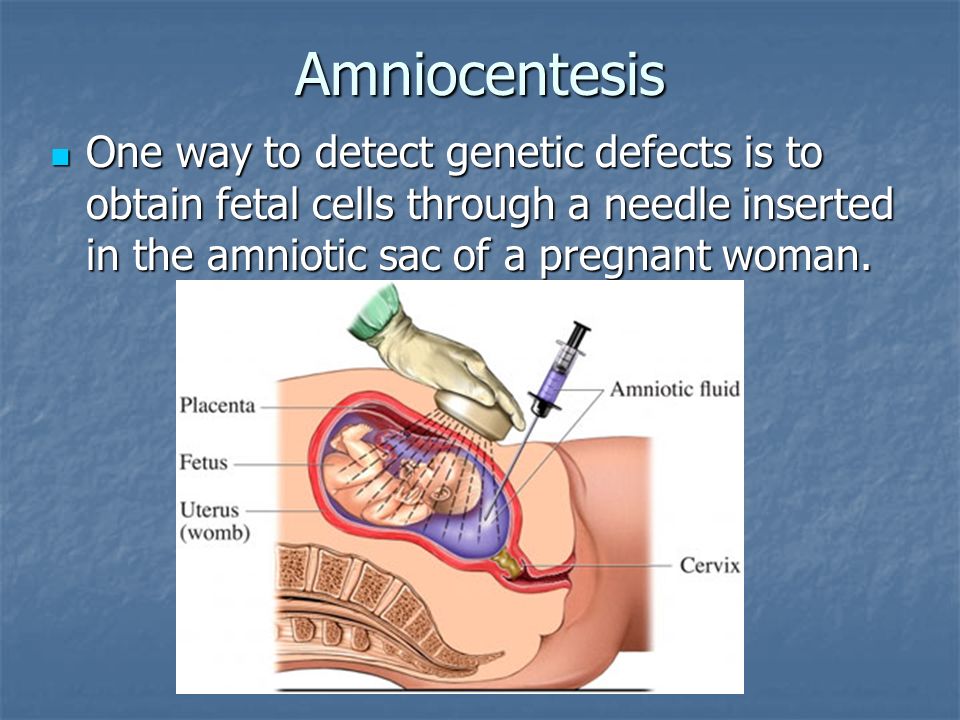 Amniocentesis

One way to detect genetic defects is to obtain fetal cells through a needle inserted in the amniotic sac of a pregnant woman.

Placenta
Fetus
Uterus (womb)
Amniotic fluid
Cervix